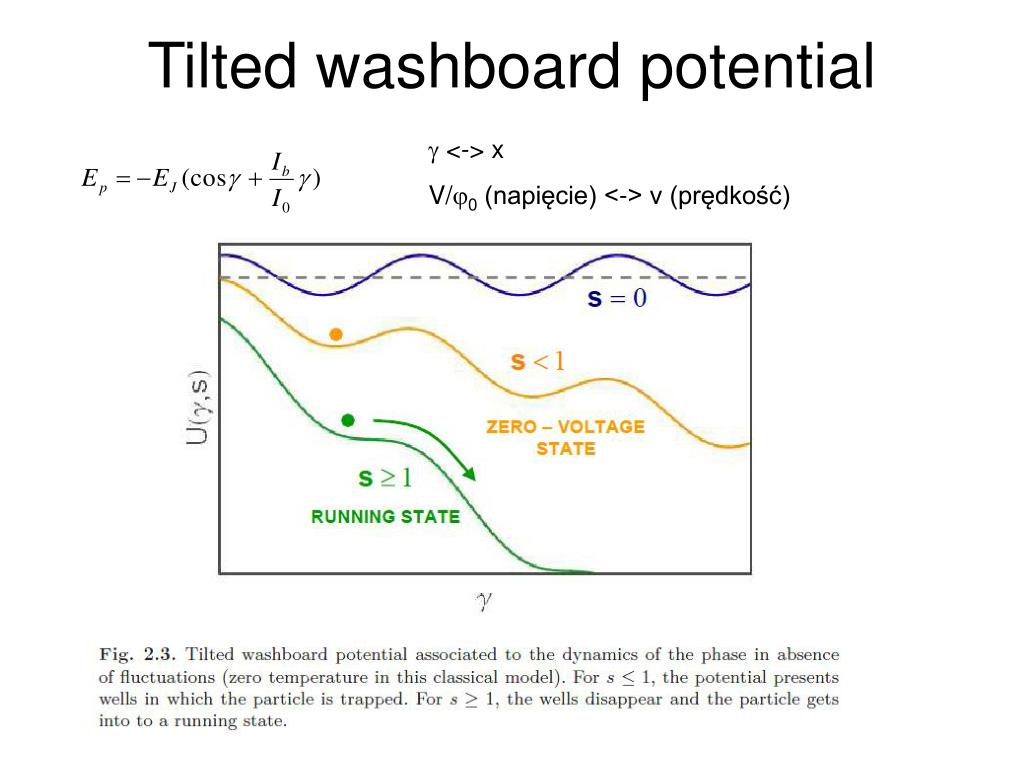 Tilted washboard potential

$E_p = -E_J(\cos\gamma + \frac{I_b}{I_0}\gamma)$

$\gamma$ <-> x

V/$\varphi_0$ (napięcie) <-> v (prędkość)

$U(\gamma, s)$

$s = 0$

$s < 1$

ZERO – VOLTAGE STATE

$s \geq 1$

RUNNING STATE

$\gamma$

Fig. 2.3. Tilted washboard potential associated to the dynamics of the phase in absence of fluctuations (zero temperature in this classical model). For $s \leq 1$, the potential presents wells in which the particle is trapped. For $s \geq 1$, the wells disappear and the particle gets into to a running state.